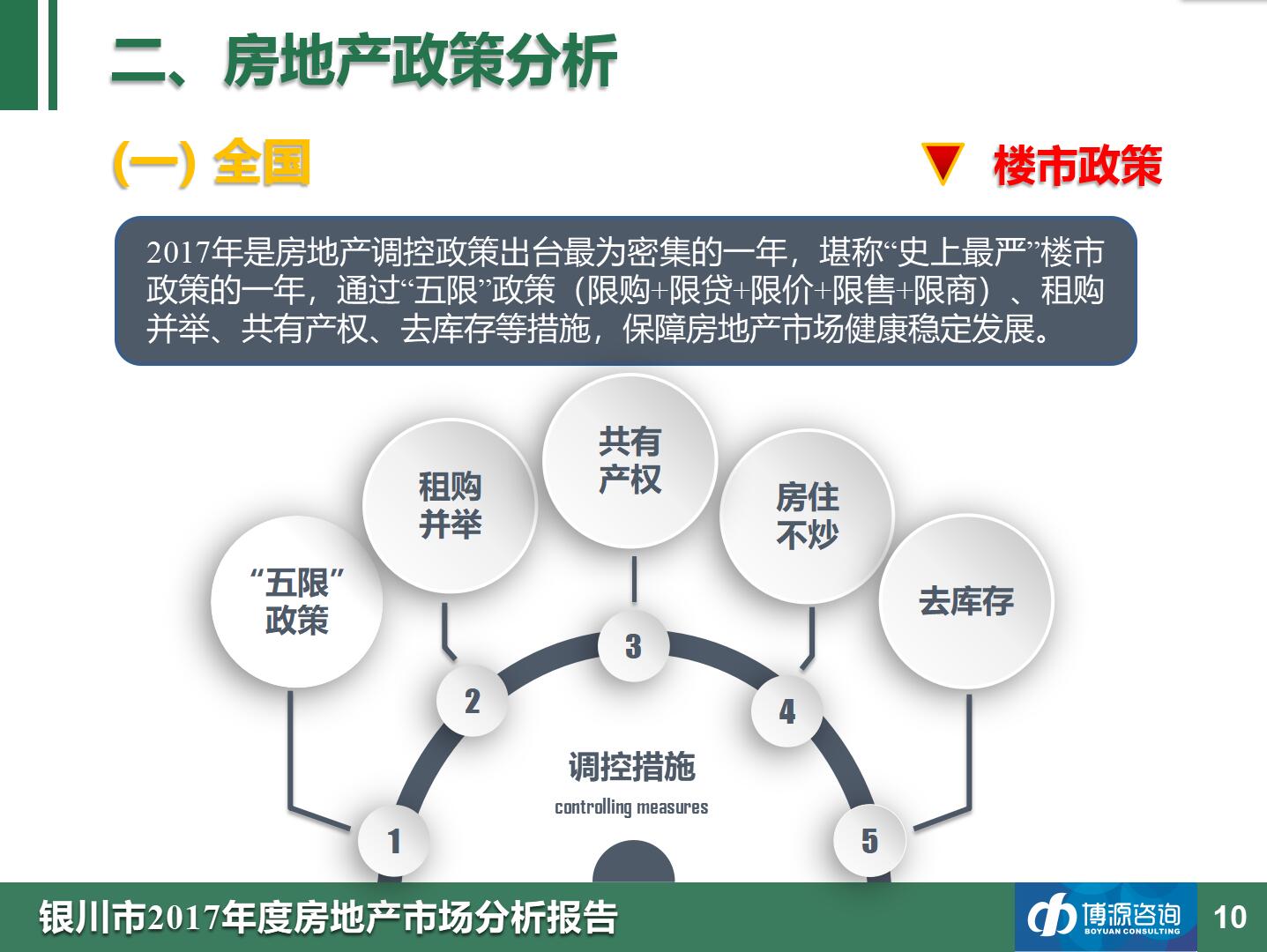 二、房地产政策分析

(一) 全国

楼市政策

2017年是房地产调控政策出台最为密集的一年，堪称“史上最严”楼市政策的一年，通过“五限”政策（限购+限贷+限价+限售+限商）、租购并举、共有产权、去库存等措施，保障房地产市场健康稳定发展。

“五限”政策

租购并举

共有产权

房住不炒

去库存

1

2

3

4

5

调控措施

controlling measures

银川市2017年度房地产市场分析报告

博源咨询 BOYUAN CONSULTING

10